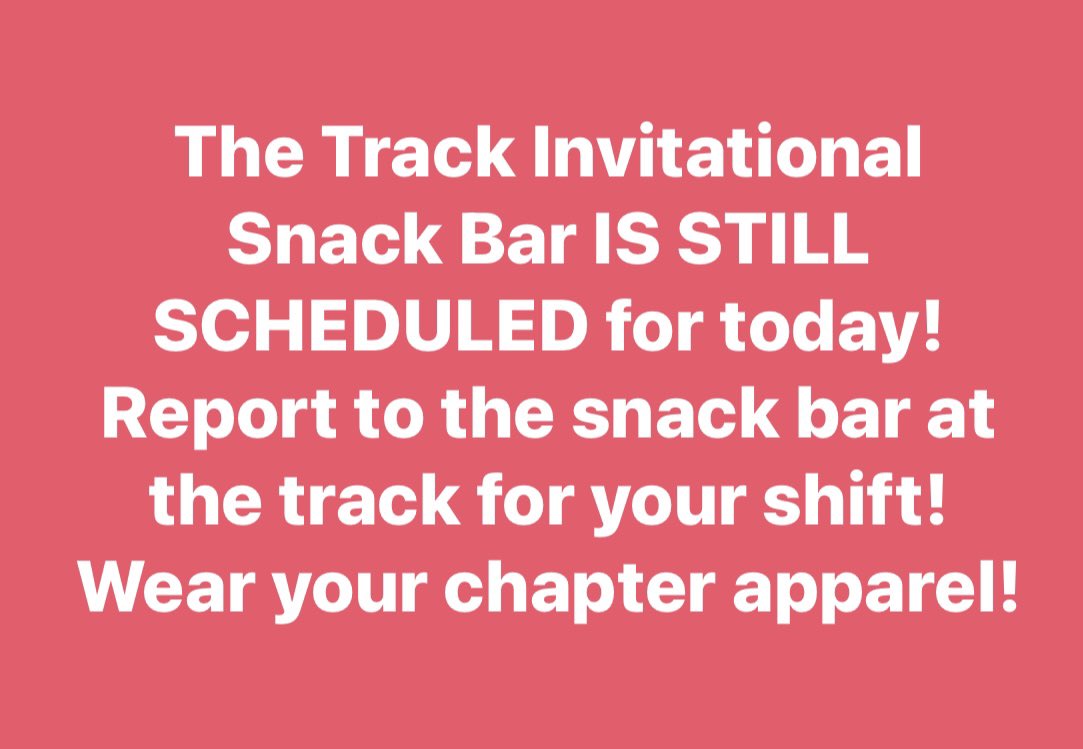 The Track Invitational Snack Bar IS STILL SCHEDULED for today! Report to the snack bar at the track for your shift! Wear your chapter apparel!